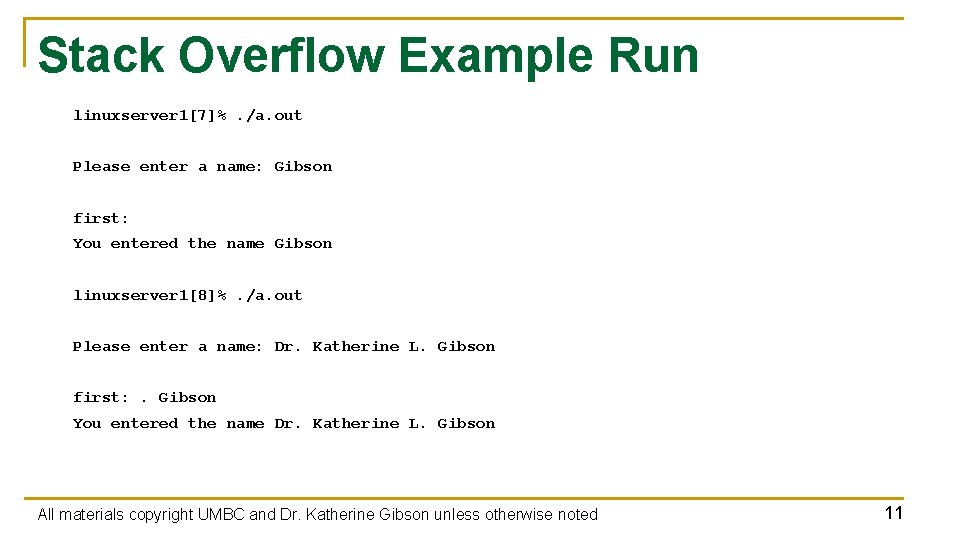 Stack Overflow Example Run

linuxserver1[7]% ./a.out

Please enter a name: Gibson

first:
You entered the name Gibson

linuxserver1[8]% ./a.out

Please enter a name: Dr. Katherine L. Gibson

first: . Gibson
You entered the name Dr. Katherine L. Gibson

All materials copyright UMBC and Dr. Katherine Gibson unless otherwise noted

11